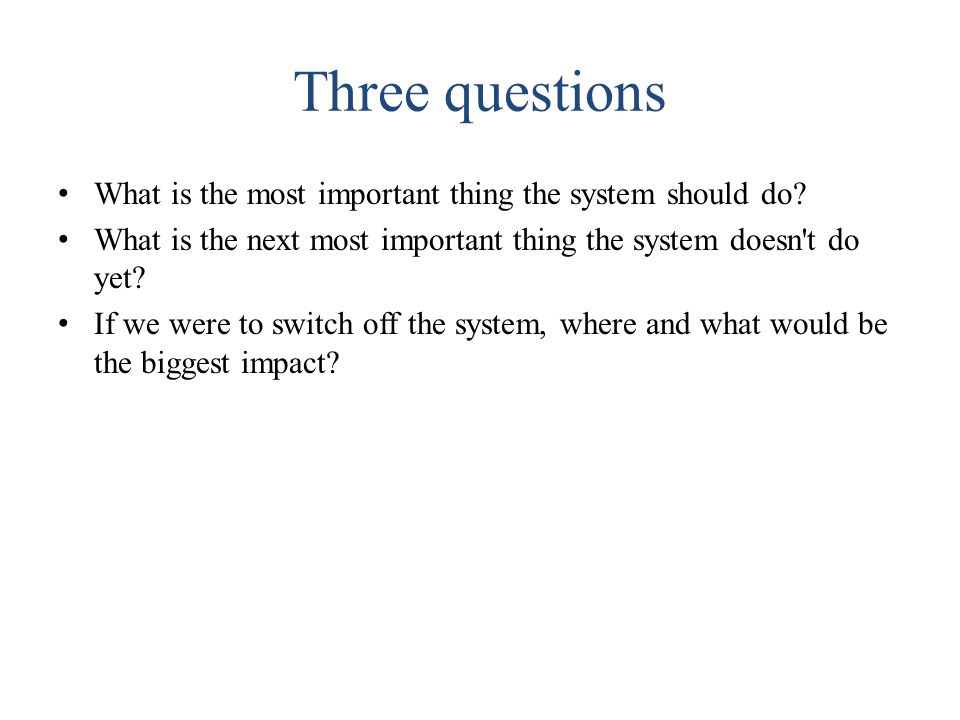 Three questions

• What is the most important thing the system should do?
• What is the next most important thing the system doesn't do yet?
• If we were to switch off the system, where and what would be the biggest impact?